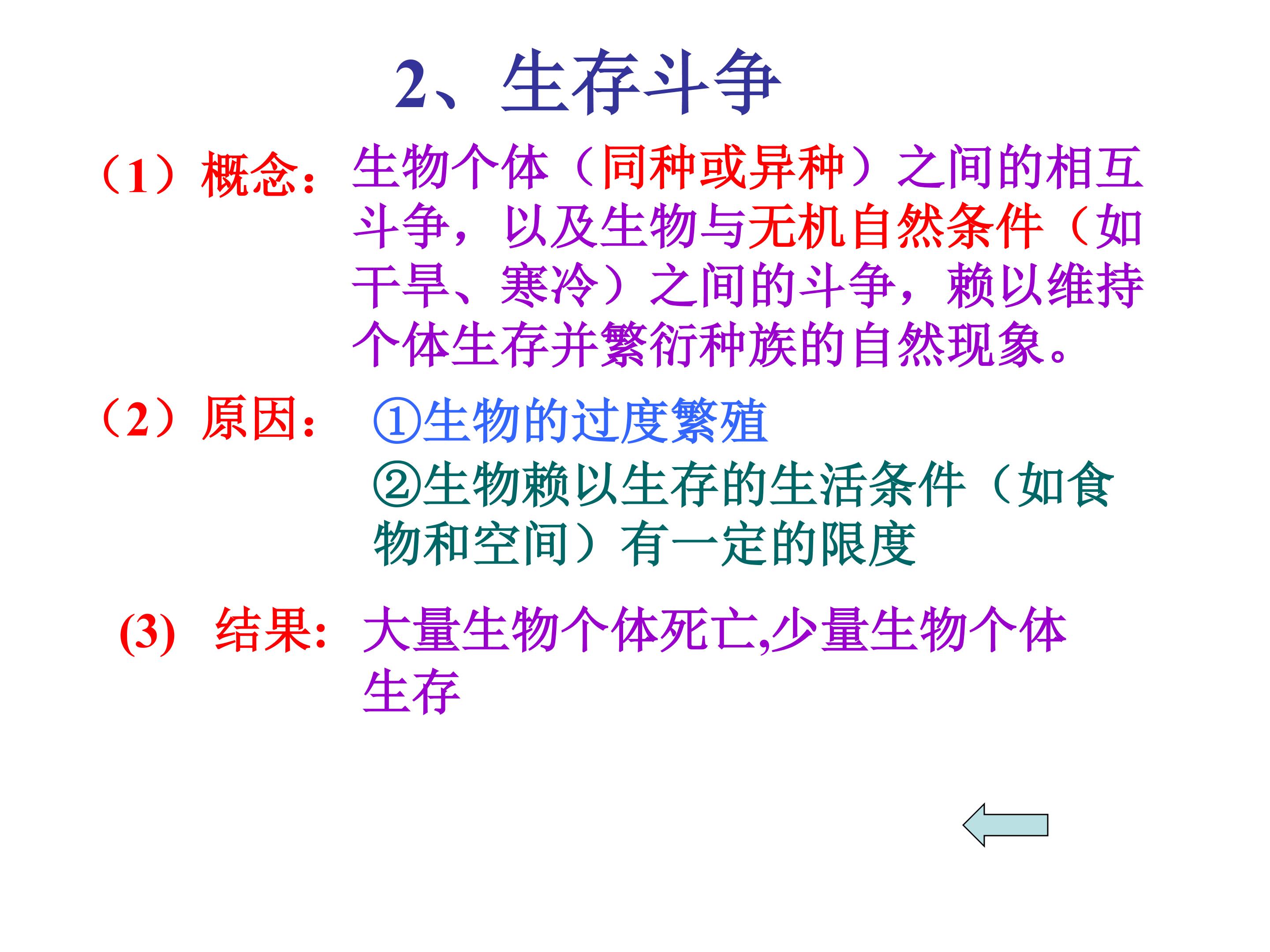 2、生存斗争

（1）概念：生物个体（同种或异种）之间的相互斗争，以及生物与无机自然条件（如干旱、寒冷）之间的斗争，赖以维持个体生存并繁衍种族的自然现象。

（2）原因：①生物的过度繁殖
②生物赖以生存的生活条件（如食物和空间）有一定的限度

(3) 结果：大量生物个体死亡,少量生物个体生存